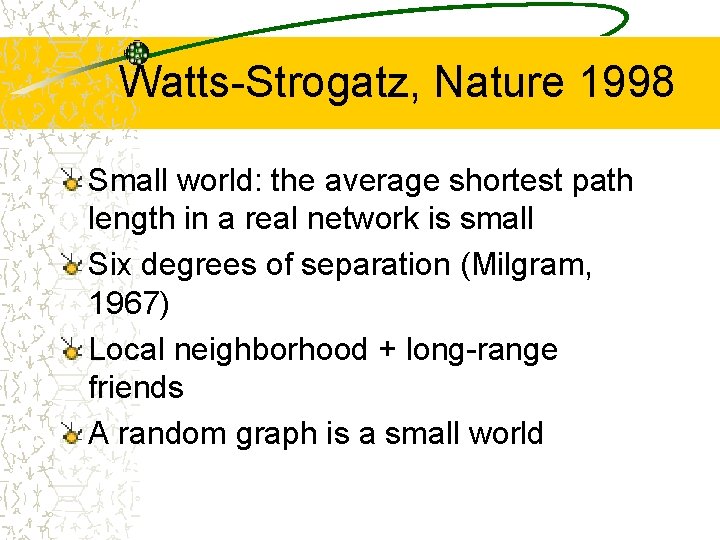 Watts-Strogatz, Nature 1998

Small world: the average shortest path length in a real network is small

Six degrees of separation (Milgram, 1967)

Local neighborhood + long-range friends

A random graph is a small world